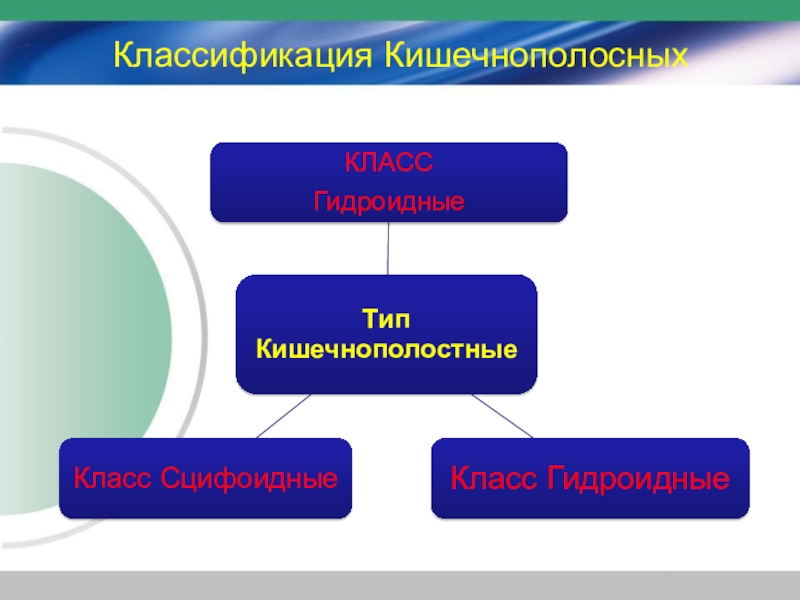 Классификация Кишечнополосных

КЛАСС
Гидроидные

Тип
Кишечнополостные

Класс Сцифоидные

Класс Гидроидные